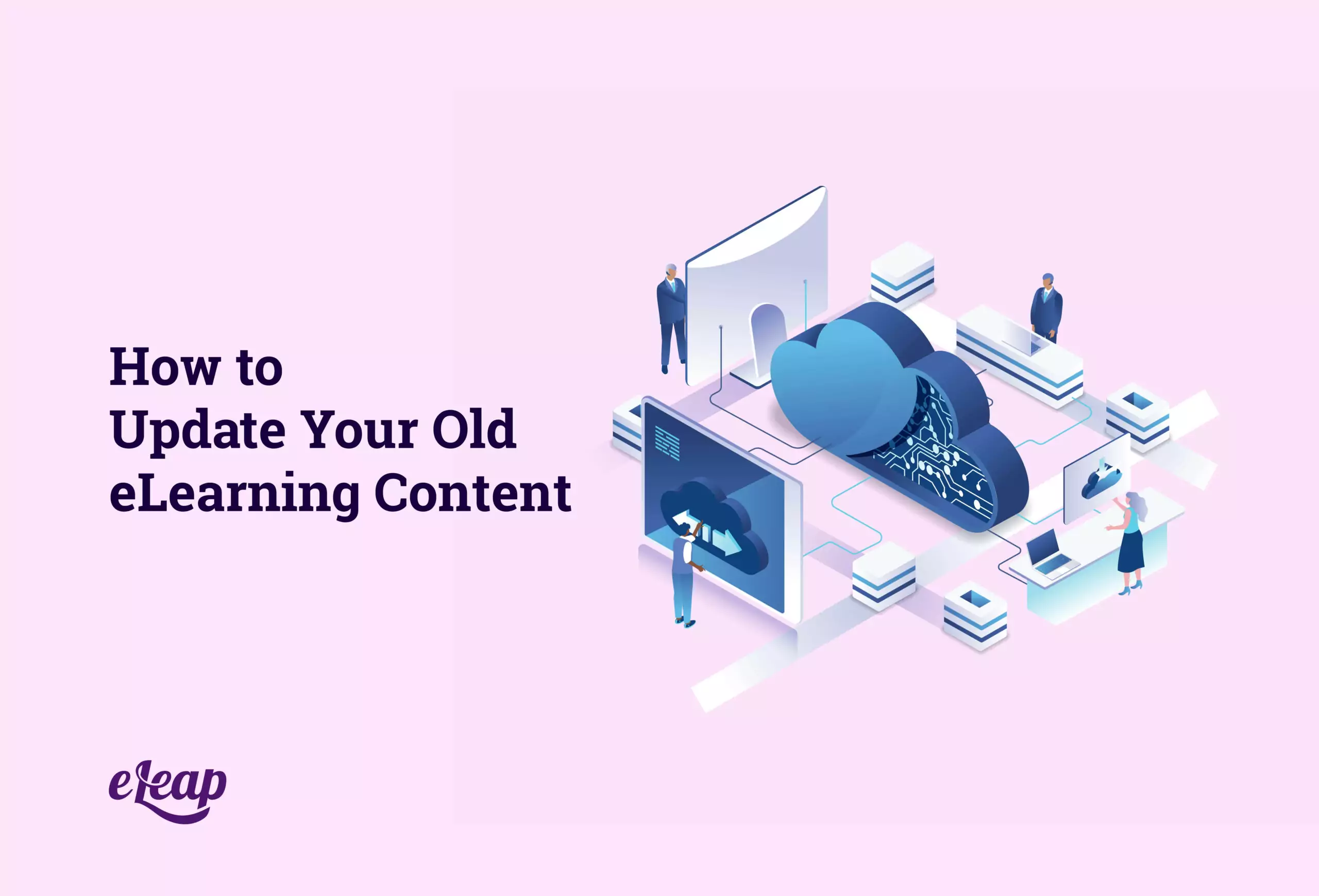 How to
Update Your Old
eLearning Content

eLeap